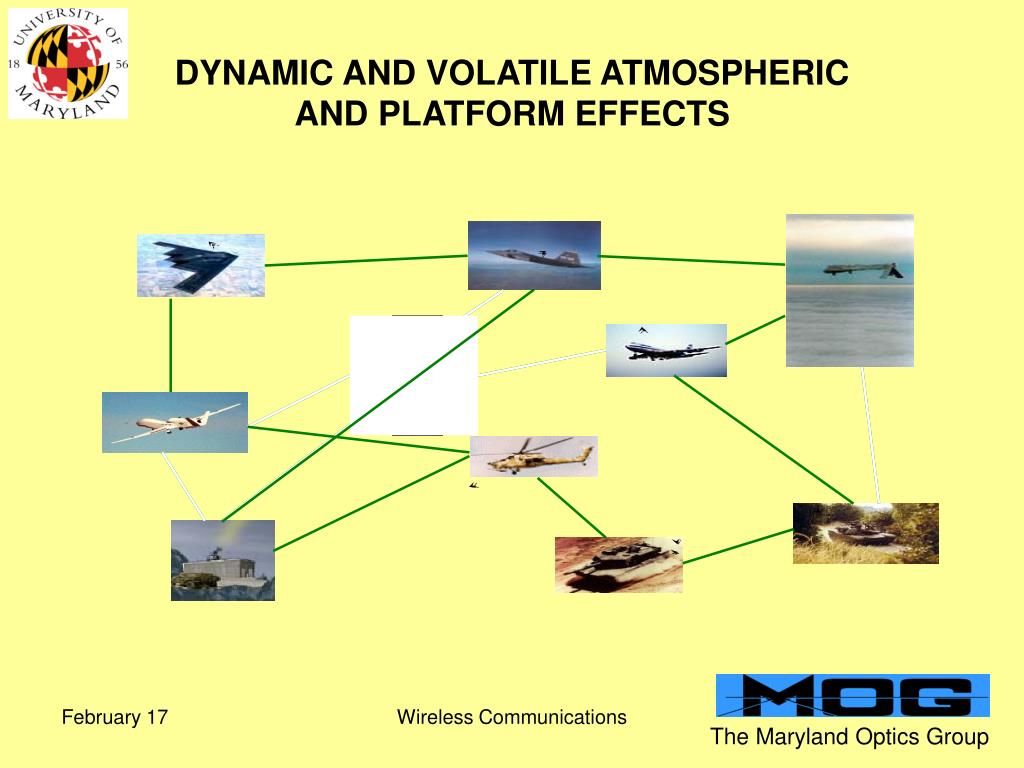 UNIVERSITY OF MARYLAND
18 56

DYNAMIC AND VOLATILE ATMOSPHERIC AND PLATFORM EFFECTS

February 17

Wireless Communications

MOG

The Maryland Optics Group